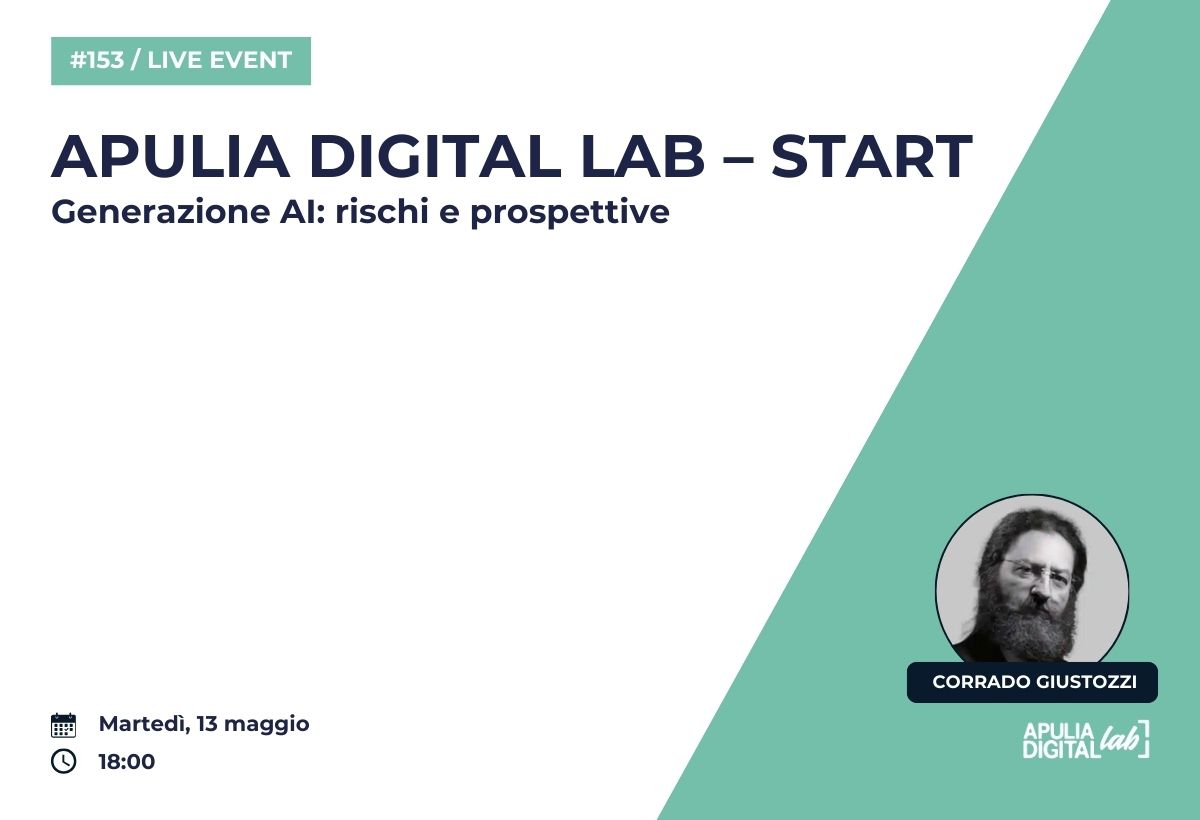 #153 / LIVE EVENT

APULIA DIGITAL LAB – START

Generazione AI: rischi e prospettive

CORRADO GIUSTOZZI

Martedì, 13 maggio

18:00

APULIA DIGITAL lab